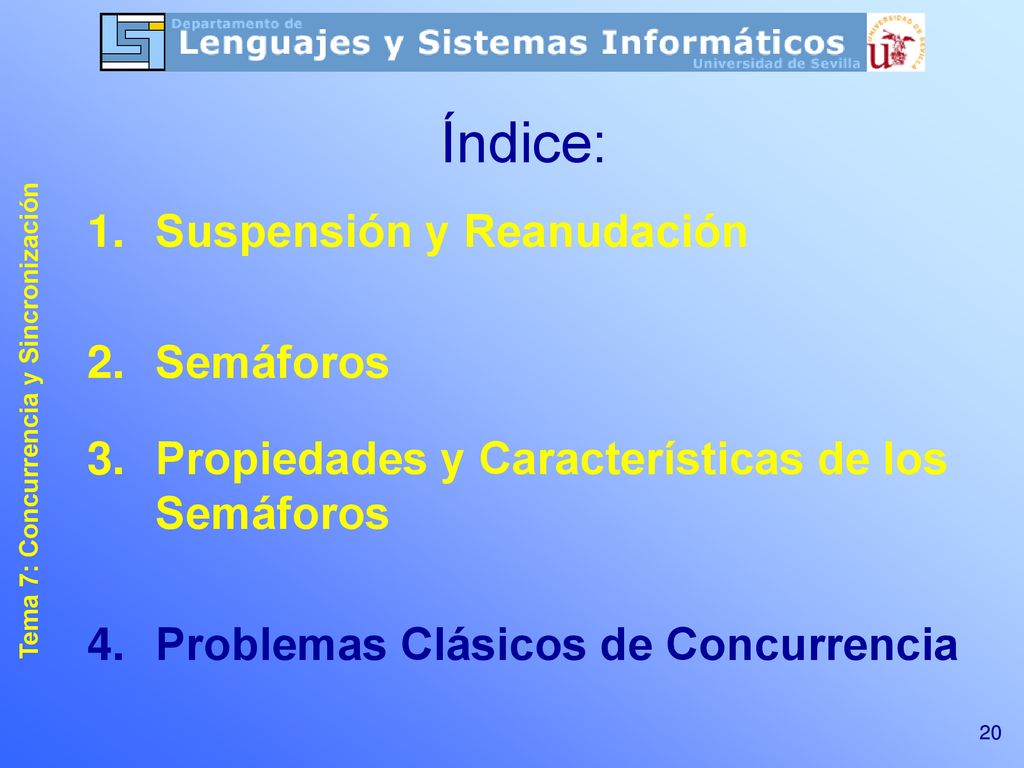 Departamento de
Lenguajes y Sistemas Informáticos
Universidad de Sevilla

Índice:

Tema 7: Concurrencia y Sincronización

1. Suspensión y Reanudación

2. Semáforos

3. Propiedades y Características de los Semáforos

4. Problemas Clásicos de Concurrencia

20